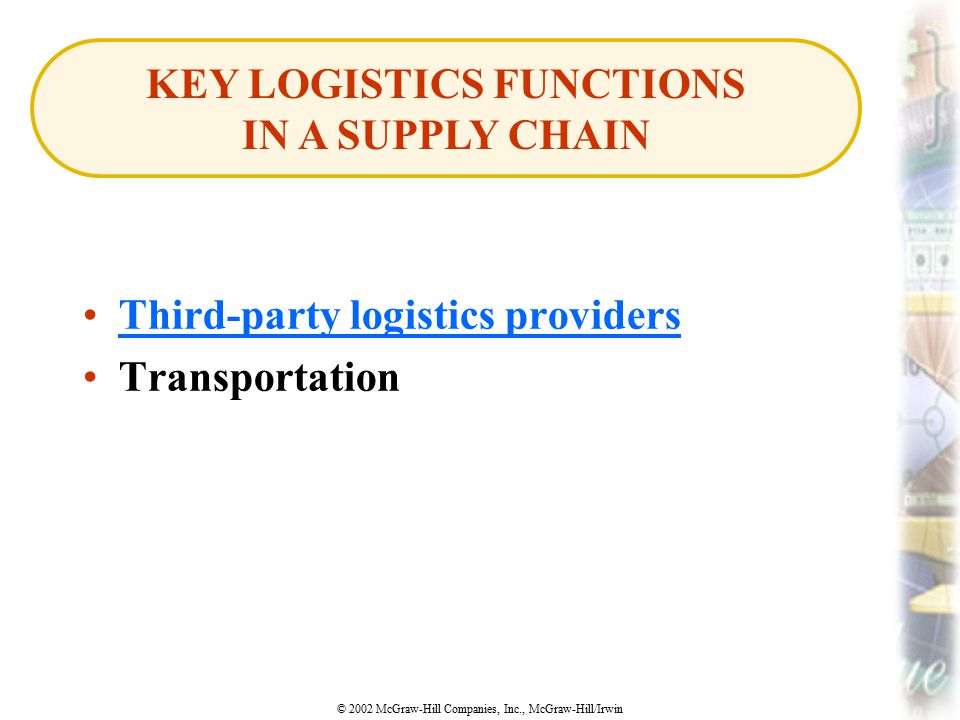 KEY LOGISTICS FUNCTIONS IN A SUPPLY CHAIN

• Third-party logistics providers
• Transportation

© 2002 McGraw-Hill Companies, Inc., McGraw-Hill/Irwin